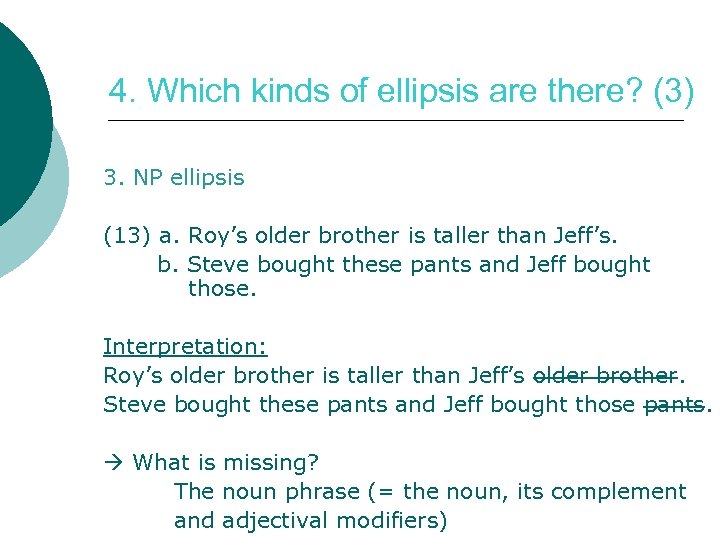 4. Which kinds of ellipsis are there? (3)

3. NP ellipsis

(13) a. Roy’s older brother is taller than Jeff’s.
b. Steve bought these pants and Jeff bought those.

Interpretation:
Roy’s older brother is taller than Jeff’s ~~older brother~~.
Steve bought these pants and Jeff bought those ~~pants~~.

→ What is missing?
The noun phrase (= the noun, its complement and adjectival modifiers)